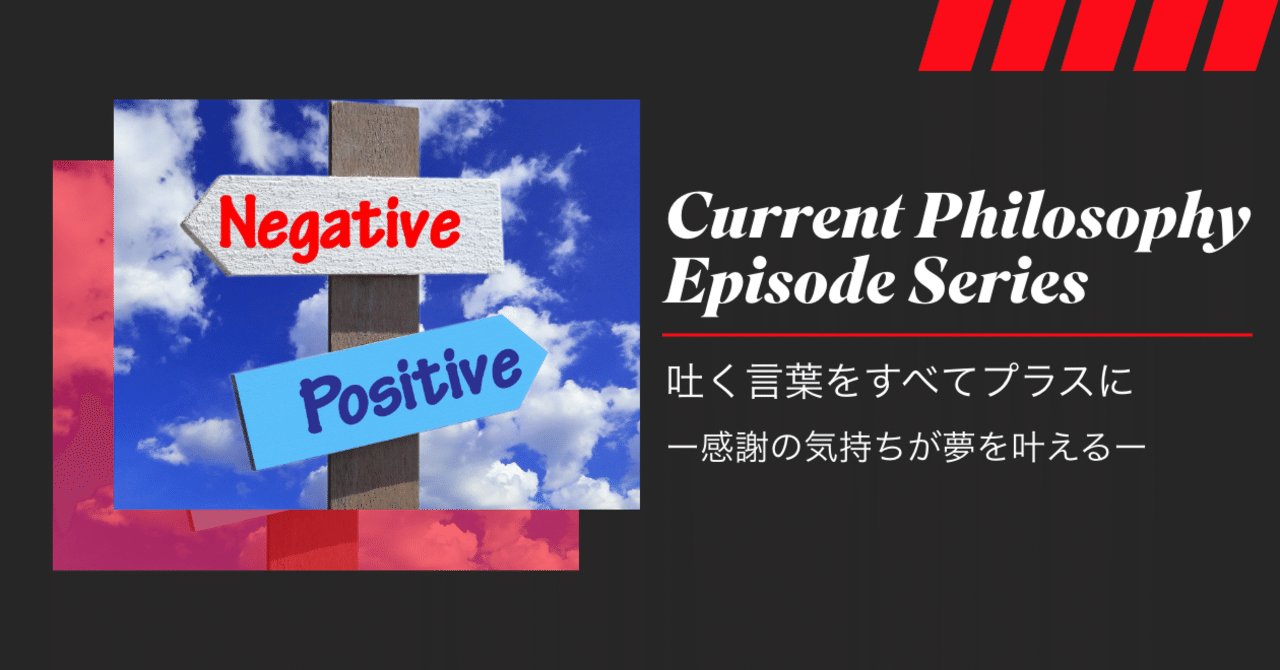 Negative

Positive

Current Philosophy Episode Series

吐く言葉をすべてプラスに

ー感謝の気持ちが夢を叶えるー